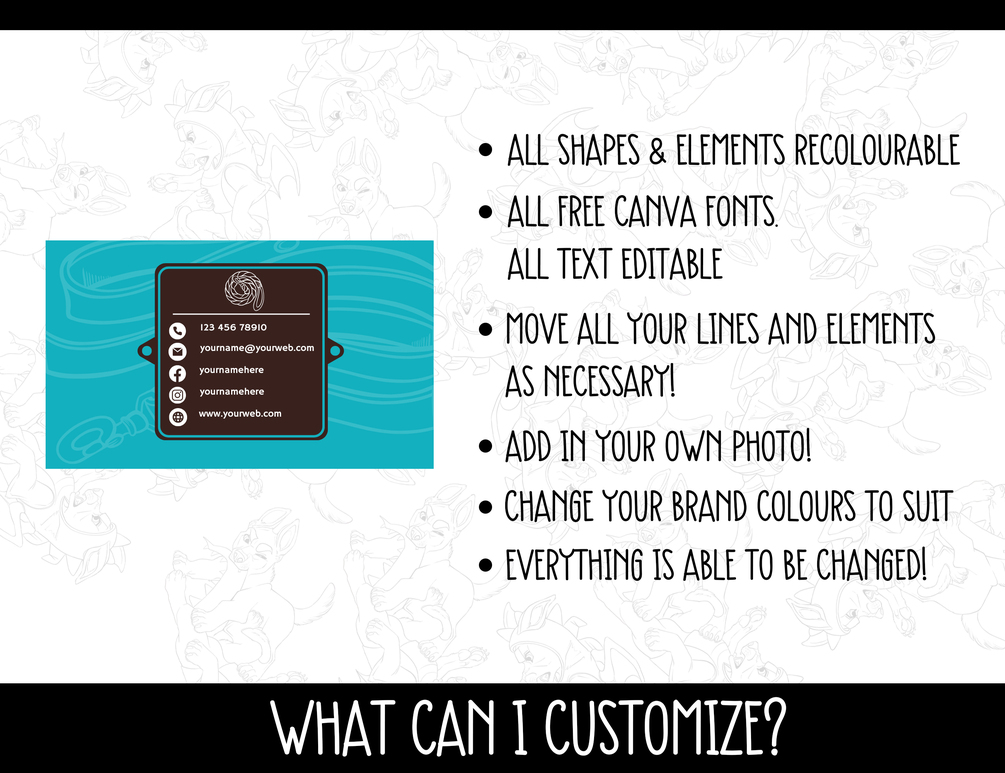 123 456 78910
yourname@yourweb.com
yournamehere
yournamehere
www.yourweb.com

• ALL SHAPES & ELEMENTS RECOLOURABLE
• ALL FREE CANVA FONTS. ALL TEXT EDITABLE
• MOVE ALL YOUR LINES AND ELEMENTS AS NECESSARY!
• ADD IN YOUR OWN PHOTO!
• CHANGE YOUR BRAND COLOURS TO SUIT
• EVERYTHING IS ABLE TO BE CHANGED!

WHAT CAN I CUSTOMIZE?